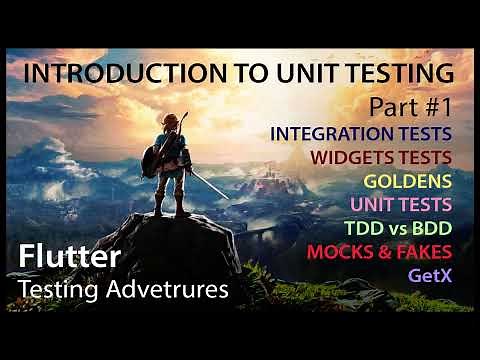 INTRODUCTION TO UNIT TESTING

Part #1

INTEGRATION TESTS

WIDGETS TESTS

GOLDENS

UNIT TESTS

TDD vs BDD

MOCKS & FAKES

GetX

Flutter

Testing Advetrures